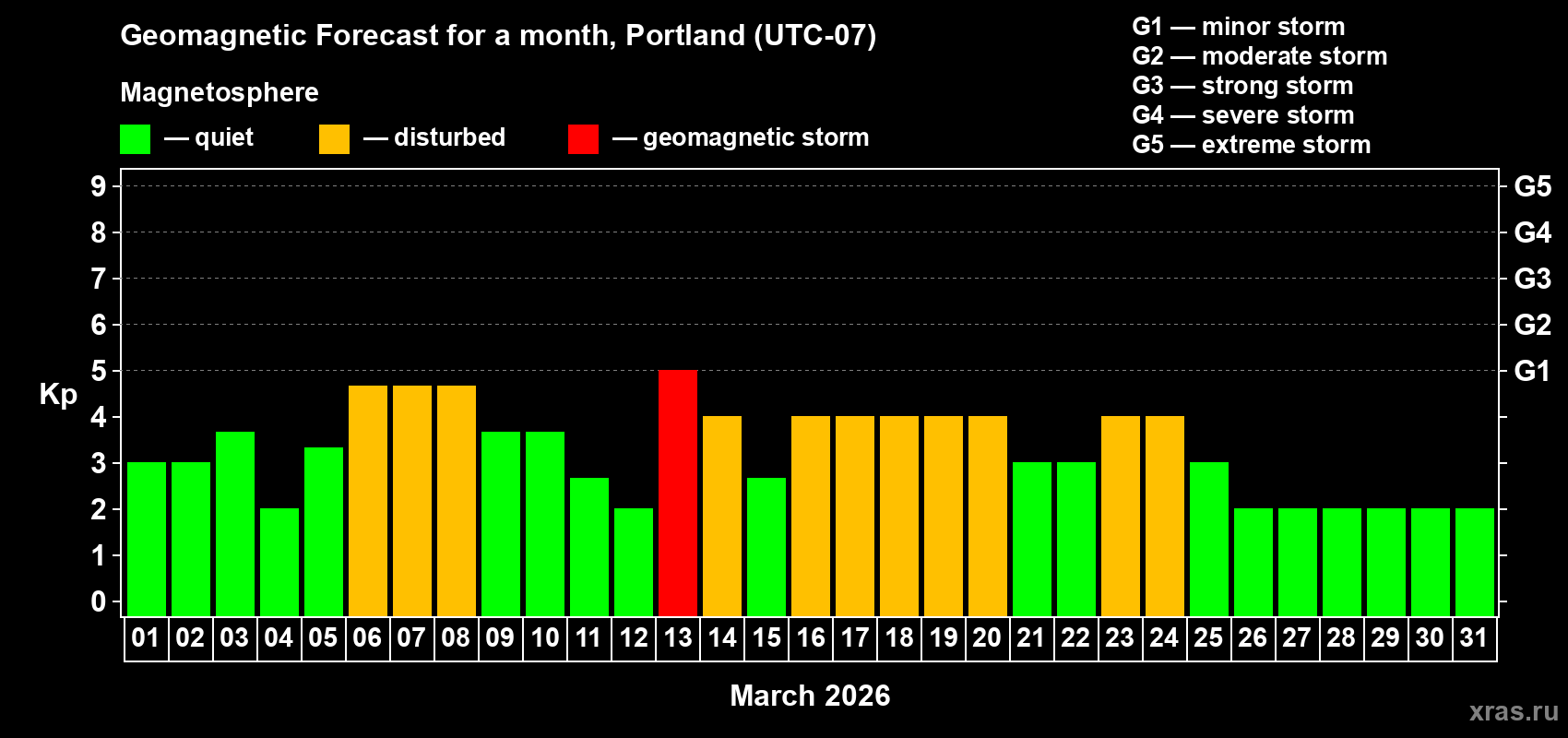 Geomagnetic Forecast for a month, Portland (UTC-07)

Magnetosphere

— quiet — disturbed — geomagnetic storm

G1 — minor storm
G2 — moderate storm
G3 — strong storm
G4 — severe storm
G5 — extreme storm

9 8 7 6 5 4 3 2 1 0

Kp

G5 G4 G3 G2 G1

01 02 03 04 05 06 07 08 09 10 11 12 13 14 15 16 17 18 19 20 21 22 23 24 25 26 27 28 29 30 31

March 2026

xras.ru